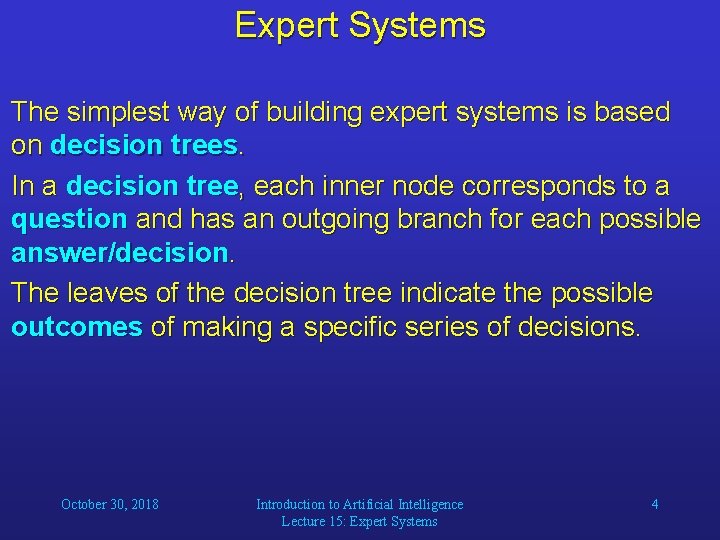 Expert Systems

The simplest way of building expert systems is based on decision trees.

In a decision tree, each inner node corresponds to a question and has an outgoing branch for each possible answer/decision.

The leaves of the decision tree indicate the possible outcomes of making a specific series of decisions.

October 30, 2018

Introduction to Artificial Intelligence
Lecture 15: Expert Systems

4